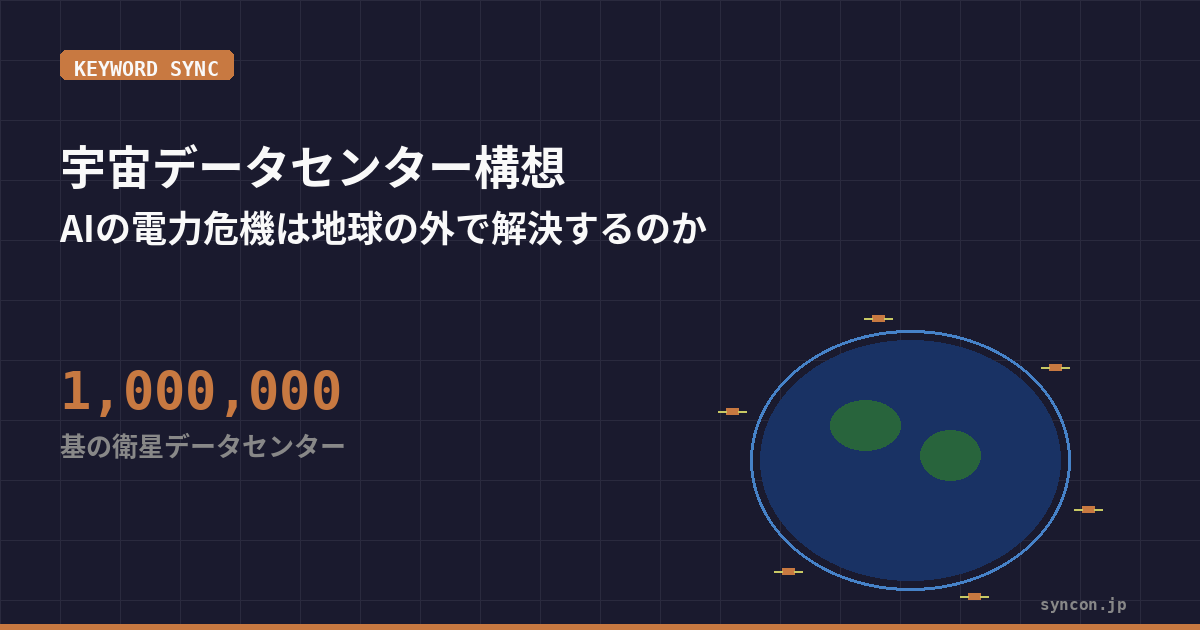 KEYWORD SYNC

宇宙データセンター構想

AIの電力危機は地球の外で解決するのか

1,000,000

基の衛星データセンター

syncon.jp